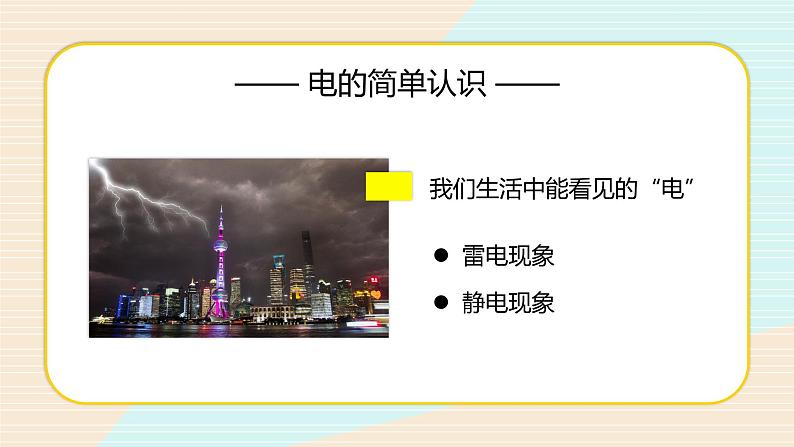 —— 电的简单认识 ——

我们生活中能看见的“电”

● 雷电现象

● 静电现象